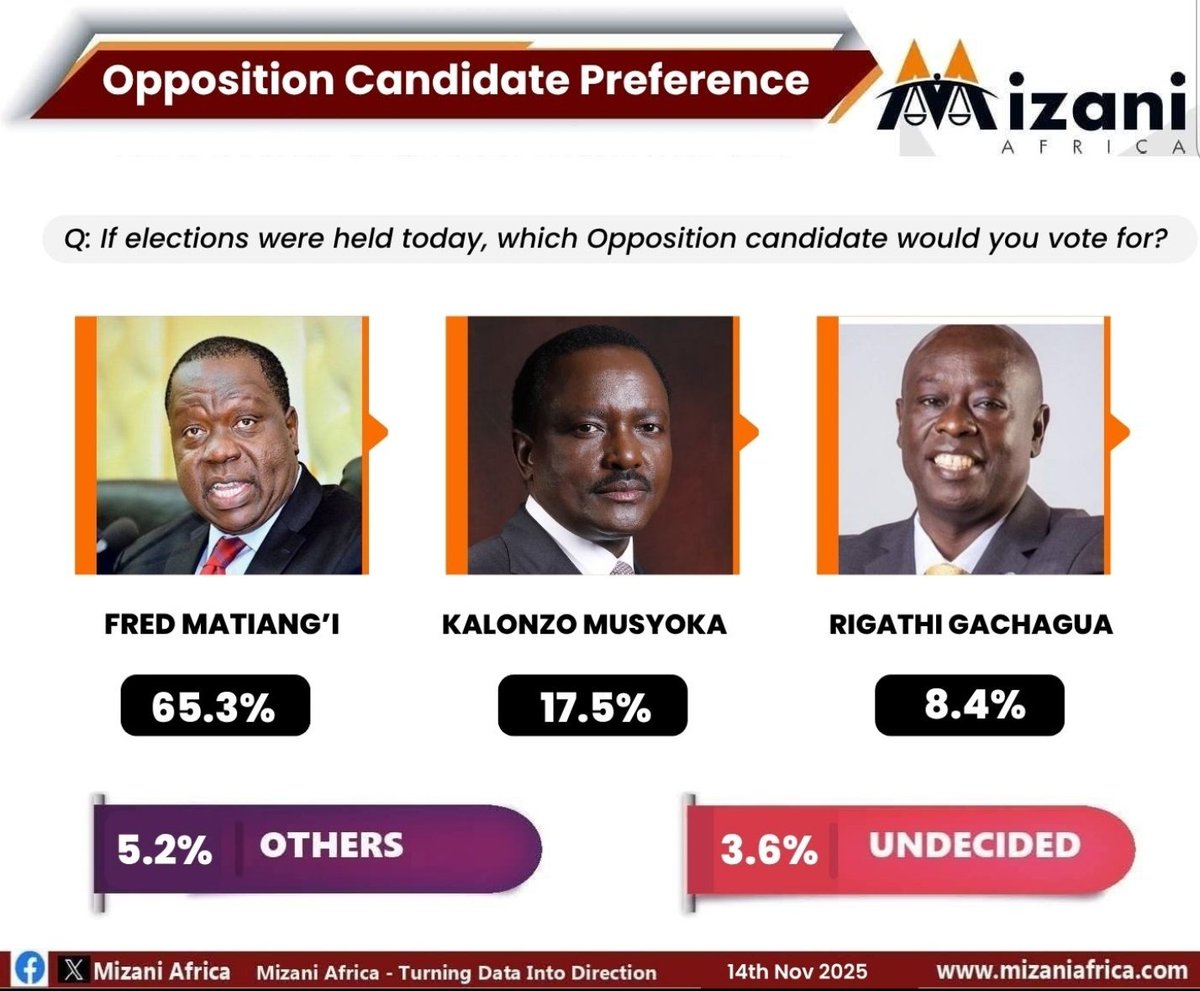 Opposition Candidate Preference

Mizani AFRICA

Q: If elections were held today, which Opposition candidate would you vote for?

FRED MATIANG'I

65.3%

KALONZO MUSYOKA

17.5%

RIGATHI GACHAGUA

8.4%

5.2% OTHERS

3.6% UNDECIDED

Mizani Africa Mizani Africa - Turning Data Into Direction 14th Nov 2025 www.mizaniafrica.com